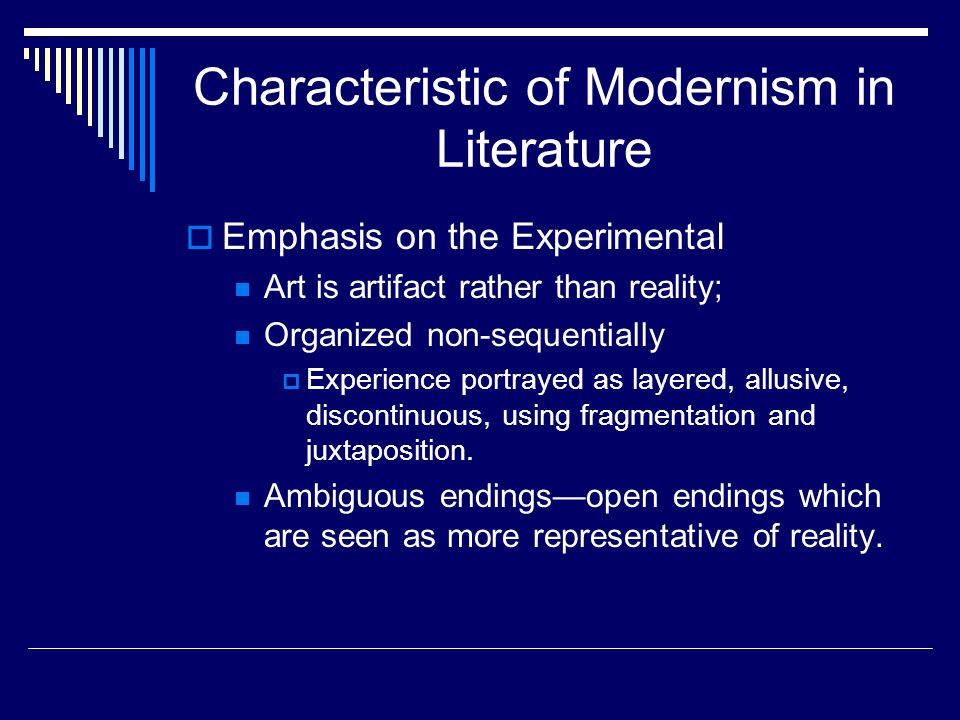 Characteristic of Modernism in Literature

Emphasis on the Experimental

Art is artifact rather than reality;

Organized non-sequentially

Experience portrayed as layered, allusive, discontinuous, using fragmentation and juxtaposition.

Ambiguous endings—open endings which are seen as more representative of reality.